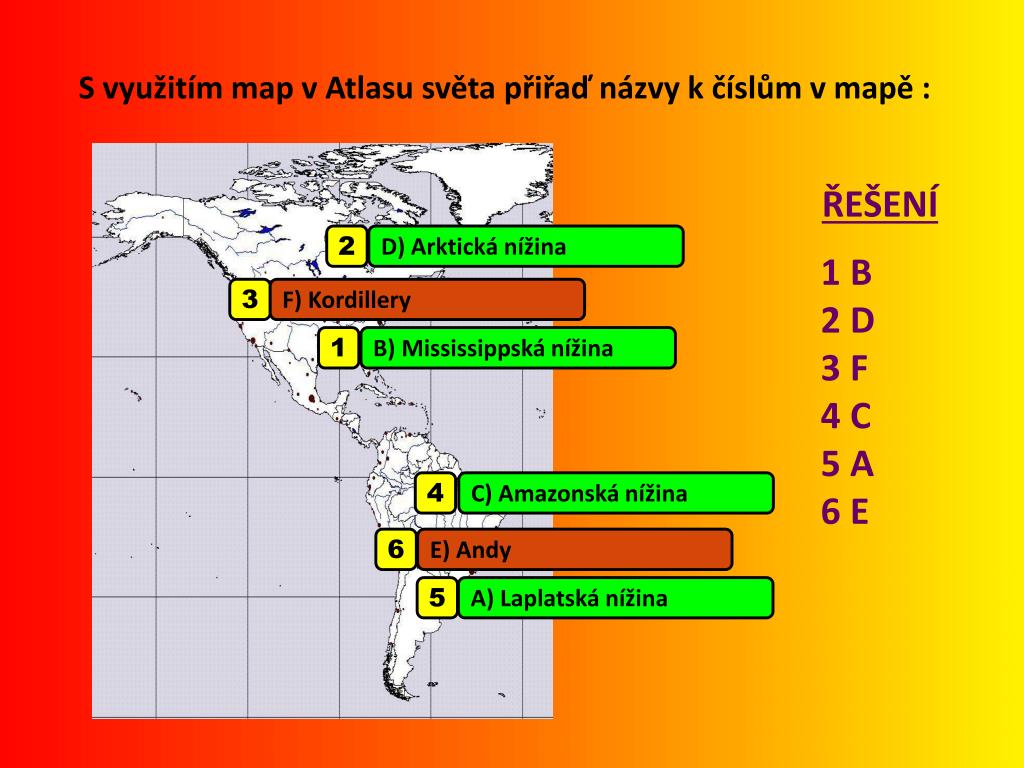 S využitím map v Atlasu světa přiřaď názvy k číslům v mapě :

2 D) Arktická nížina

3 F) Kordillery

1 B) Mississippská nížina

4 C) Amazonská nížina

6 E) Andy

5 A) Laplatská nížina

ŘEŠENÍ

1 B
2 D
3 F
4 C
5 A
6 E